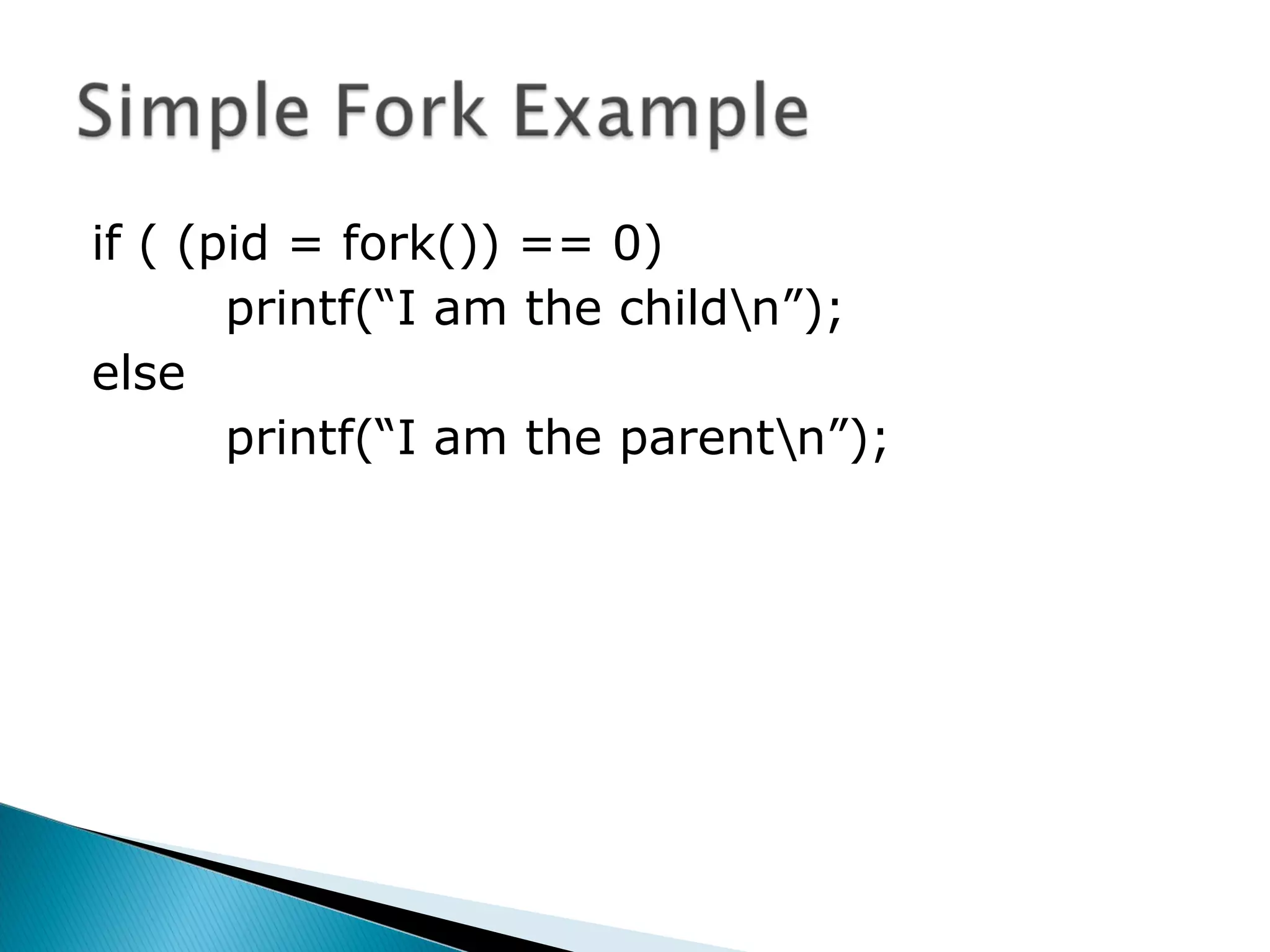 Simple Fork Example

if ( (pid = fork()) == 0)
        printf(“I am the child\n”);
else
        printf(“I am the parent\n”);